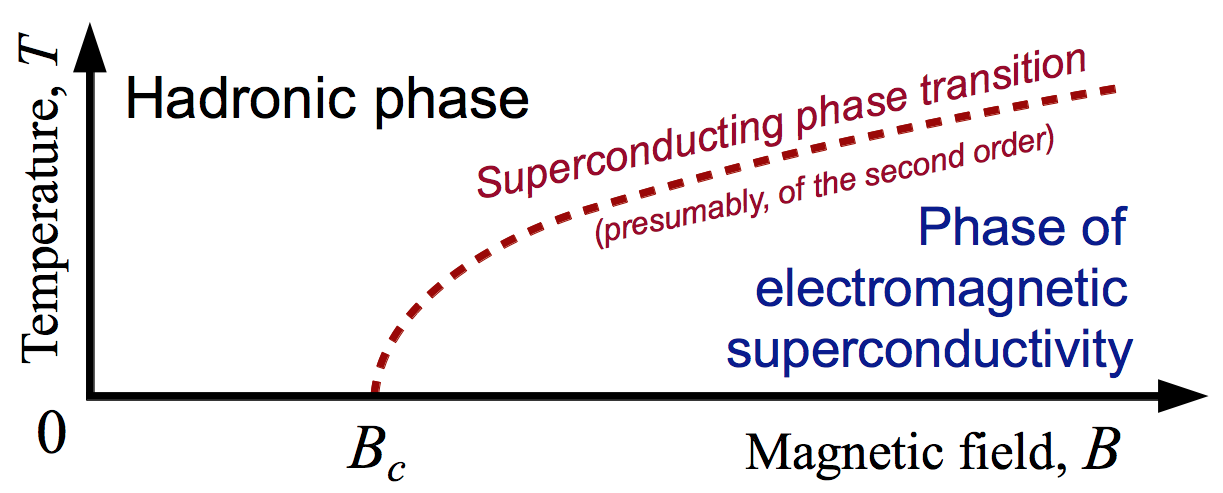 Temperature, $T$

Hadronic phase

Superconducting phase transition

(presumably, of the second order)

Phase of electromagnetic superconductivity

0

$B_c$

Magnetic field, $B$